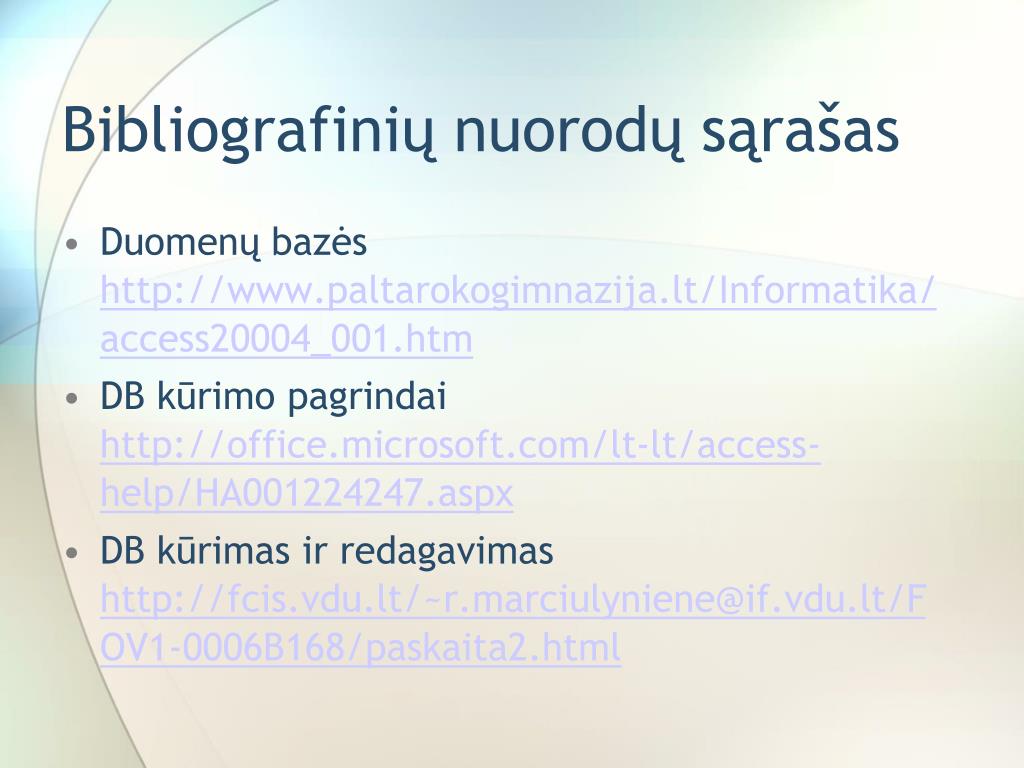 Bibliografinių nuorodų sąrašas

• Duomenų bazės http://www.paltarokogimnazija.lt/Informatika/access20004_001.htm
• DB kūrimo pagrindai http://office.microsoft.com/lt-lt/access-help/HA001224247.aspx
• DB kūrimas ir redagavimas http://fcis.vdu.lt/~r.marciulyniene@if.vdu.lt/FOV1-0006B168/paskaita2.html